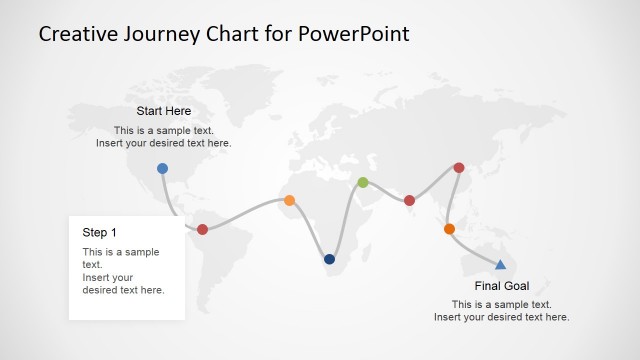 Creative Journey Chart for PowerPoint

Start Here

This is a sample text.
Insert your desired text here.

Step 1

This is a sample text.
Insert your desired text here.

Final Goal

This is a sample text.
Insert your desired text here.